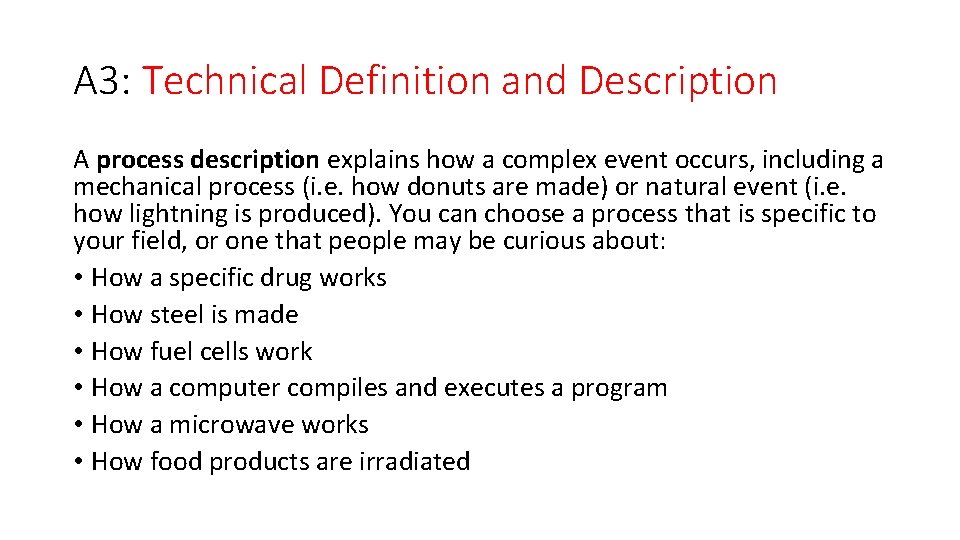 A3: Technical Definition and Description

A process description explains how a complex event occurs, including a mechanical process (i.e. how donuts are made) or natural event (i.e. how lightning is produced). You can choose a process that is specific to your field, or one that people may be curious about:
• How a specific drug works
• How steel is made
• How fuel cells work
• How a computer compiles and executes a program
• How a microwave works
• How food products are irradiated